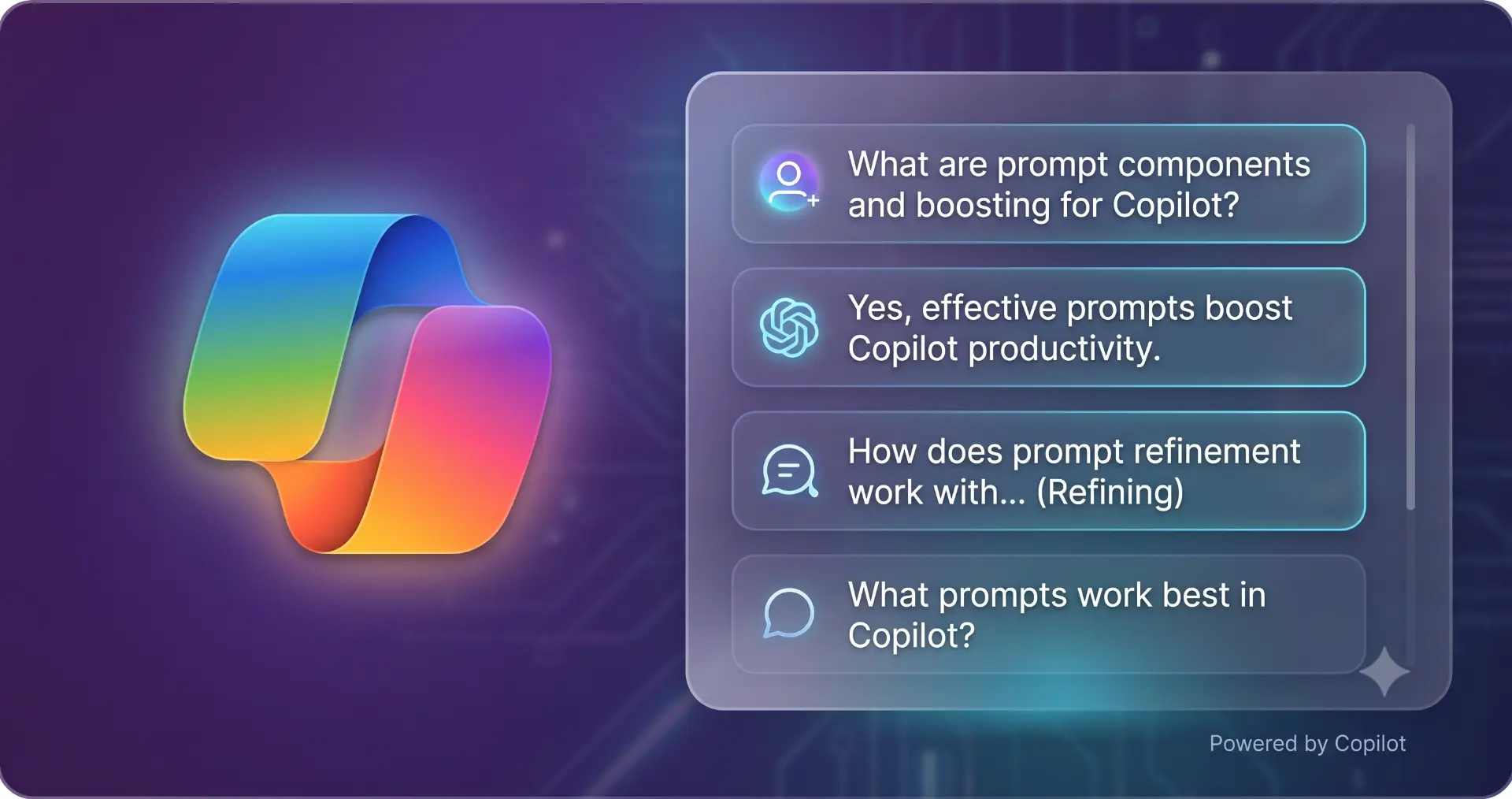 What are prompt components and boosting for Copilot?

Yes, effective prompts boost Copilot productivity.

How does prompt refinement work with... (Refining)

What prompts work best in Copilot?

Powered by Copilot